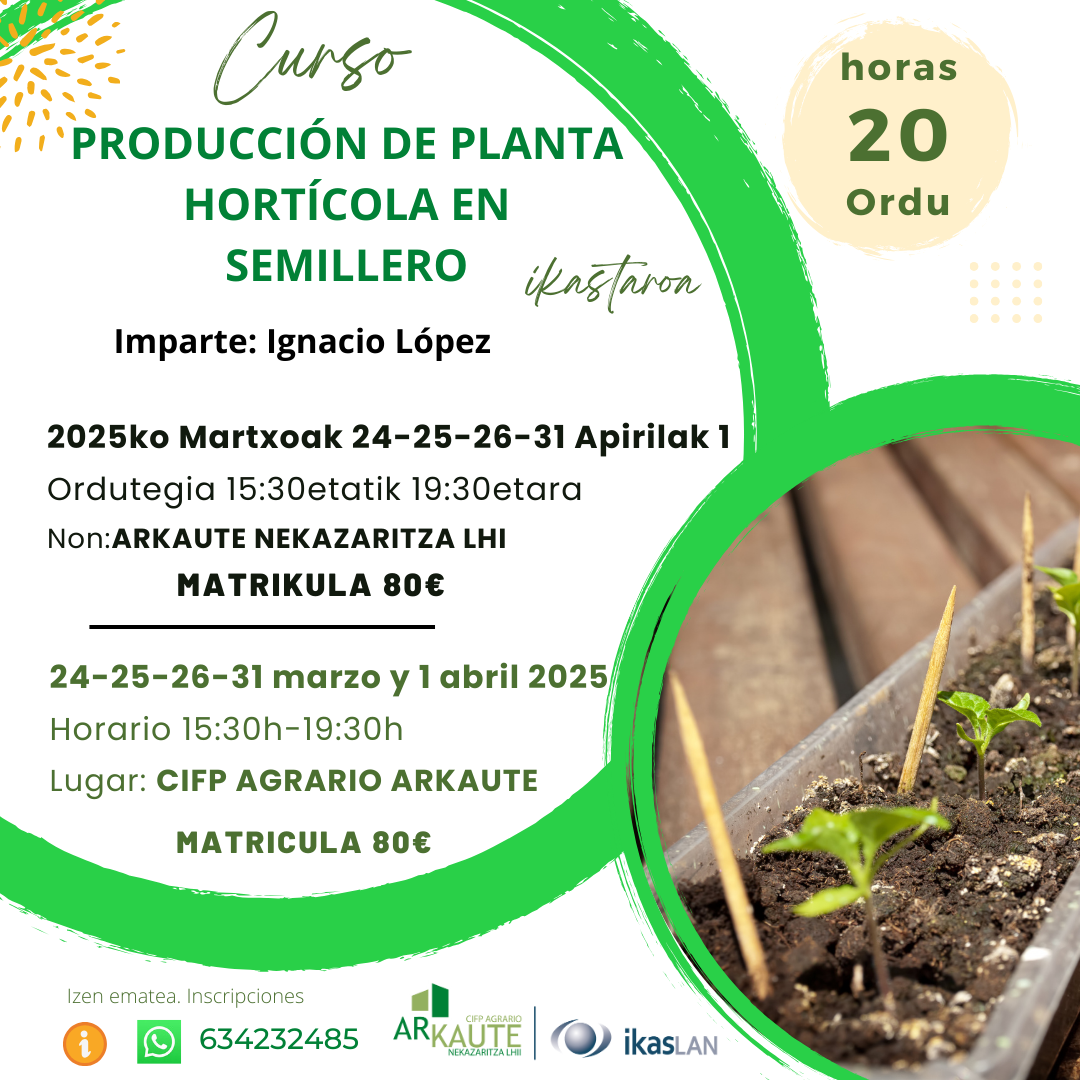 Curso

PRODUCCIÓN DE PLANTA HORTÍCOLA EN SEMILLERO

ikastaroa

horas
20
Ordu

Imparte: Ignacio López

2025ko Martxoak 24-25-26-31 Apirilak 1
Ordutegia 15:30etatik 19:30etara
Non:ARKAUTE NEKAZARITZA LHI
MATRIKULA 80€

24-25-26-31 marzo y 1 abril 2025
Horario 15:30h-19:30h
Lugar: CIFP AGRARIO ARKAUTE
MATRICULA 80€

Izen ematea. Inscripciones
634232485

CIFP AGRARIO
ARKAUTE
NEKAZARITZA LHII

ikasLAN